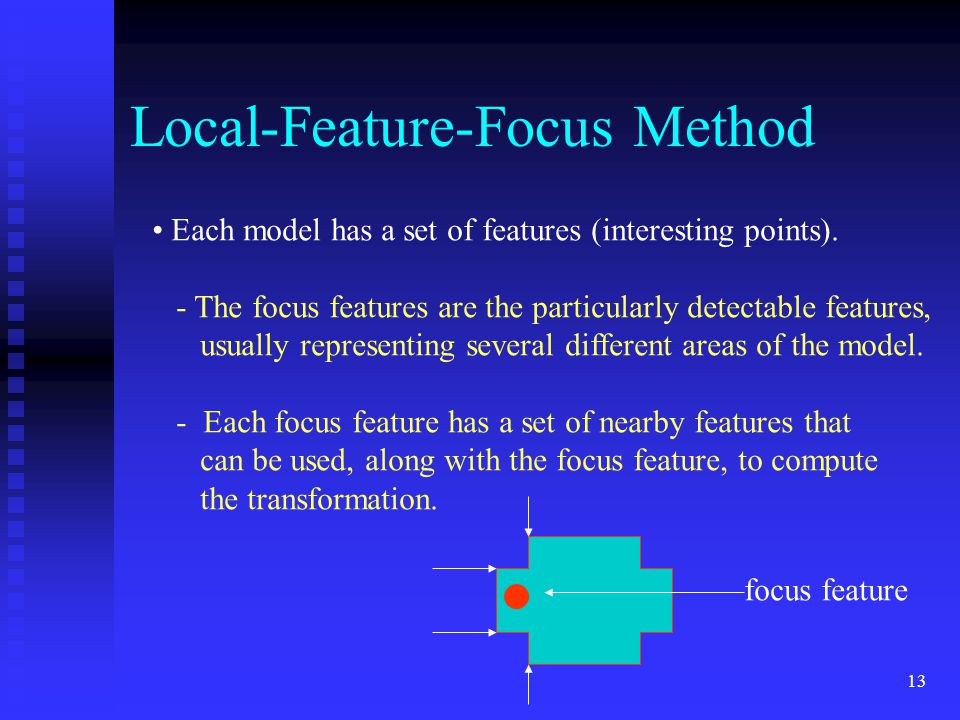 Local-Feature-Focus Method

• Each model has a set of features (interesting points).

- The focus features are the particularly detectable features, usually representing several different areas of the model.

- Each focus feature has a set of nearby features that can be used, along with the focus feature, to compute the transformation.

focus feature

13